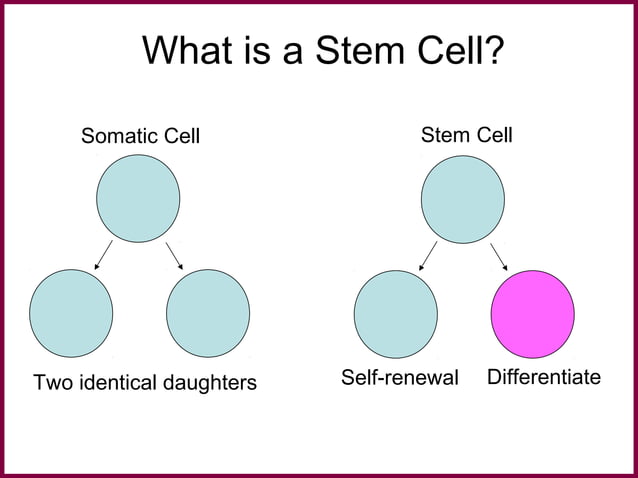 What is a Stem Cell?

Somatic Cell

Two identical daughters

Stem Cell

Self-renewal

Differentiate